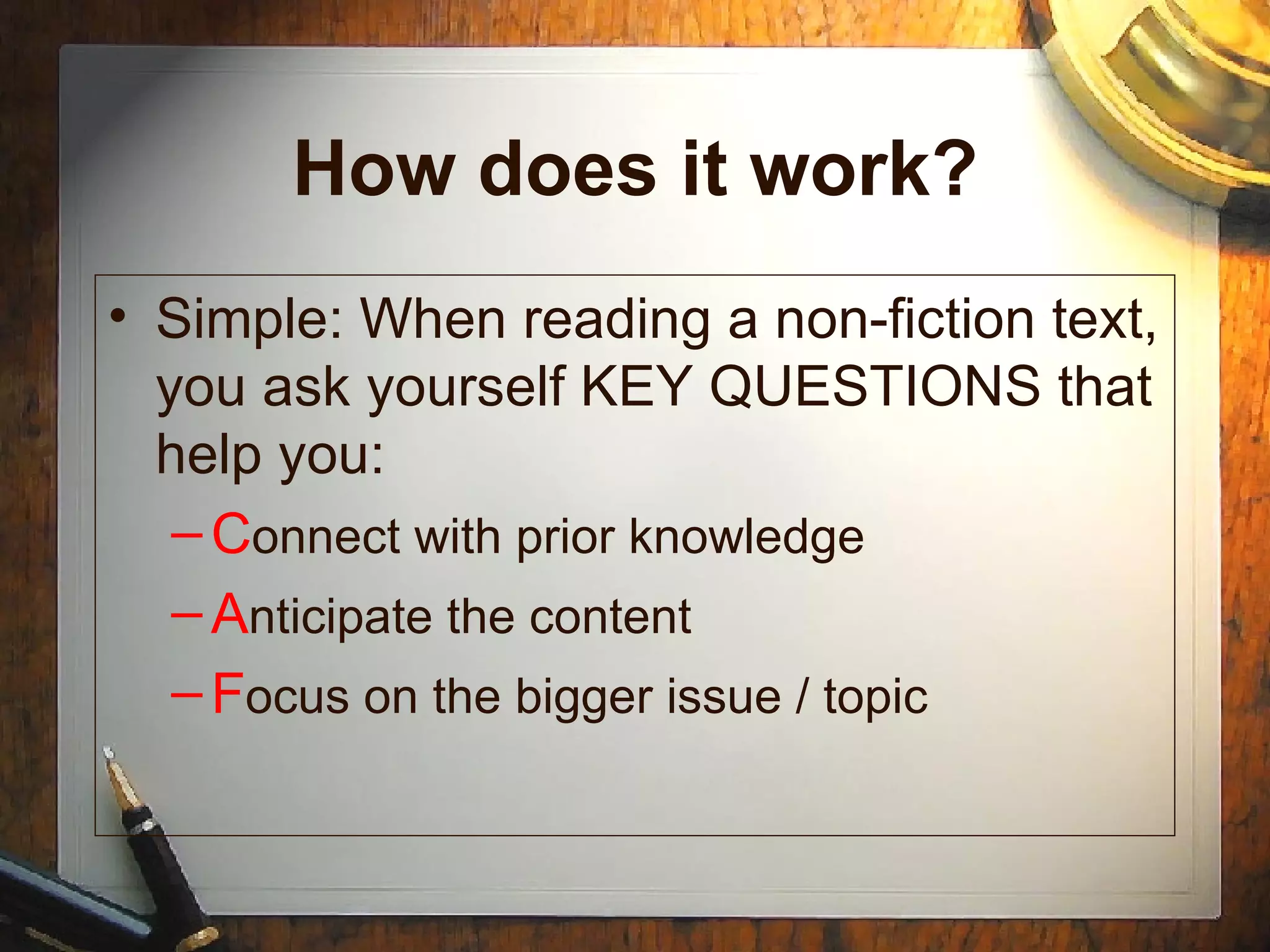 How does it work?

• Simple: When reading a non-fiction text, you ask yourself KEY QUESTIONS that help you:
– Connect with prior knowledge
– Anticipate the content
– Focus on the bigger issue / topic